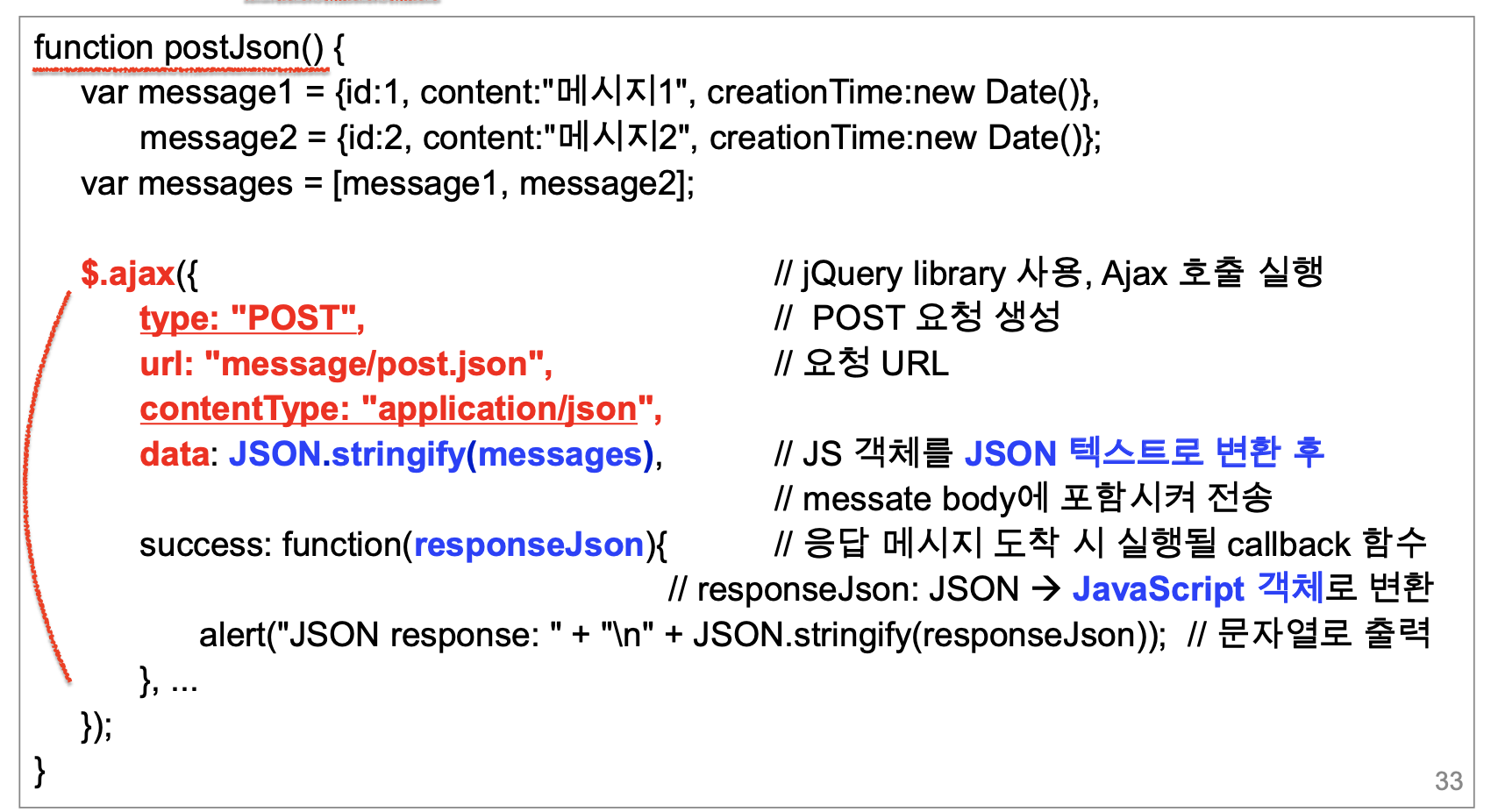 function postJson() {
var message1 = {id:1, content:"메시지1", creationTime:new Date()},
message2 = {id:2, content:"메시지2", creationTime:new Date()};
var messages = [message1, message2];

$.ajax({ // jQuery library 사용, Ajax 호출 실행
type: "POST", // POST 요청 생성
url: "message/post.json", // 요청 URL
contentType: "application/json",
data: JSON.stringify(messages), // JS 객체를 JSON 텍스트로 변환 후
// messate body에 포함시켜 전송
success: function(responseJson){ // 응답 메시지 도착 시 실행될 callback 함수
// responseJson: JSON → JavaScript 객체로 변환
alert("JSON response: " + "\n" + JSON.stringify(responseJson)); // 문자열로 출력
}, ...
});
}

33